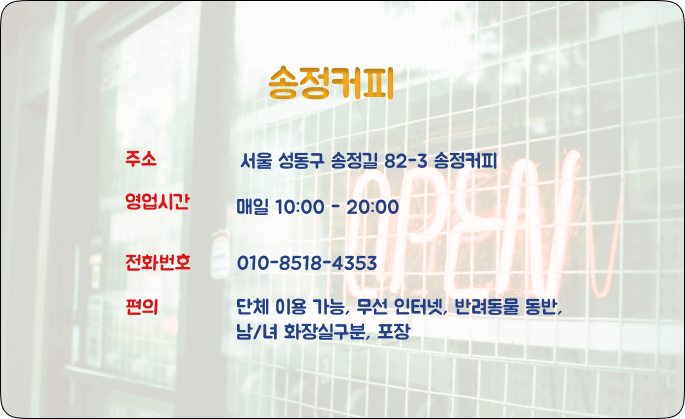 송정커피

주소 서울 성동구 송정길 82-3 송정커피

영업시간 매일 10:00 - 20:00

전화번호 010-8518-4353

편의 단체 이용 가능, 무선 인터넷, 반려동물 동반, 남/녀 화장실구분, 포장

OPEN